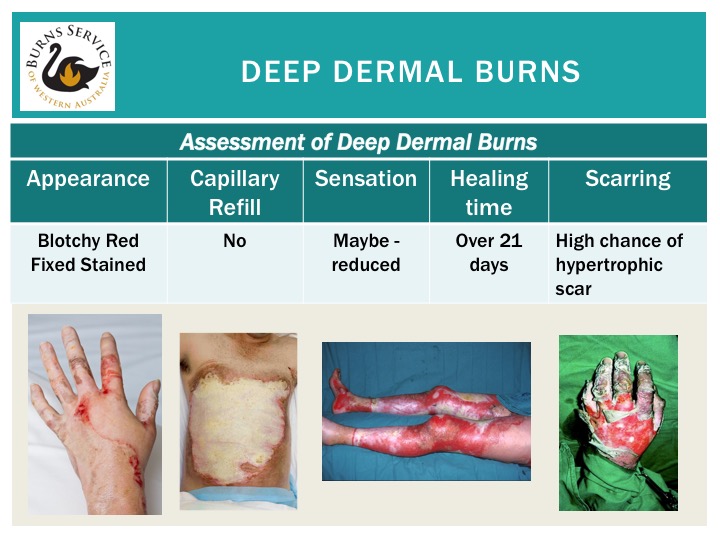 BURNS SERVICE OF WESTERN AUSTRALIA

DEEP DERMAL BURNS

Assessment of Deep Dermal Burns

| Appearance | Capillary Refill | Sensation | Healing time | Scarring |
|---|---|---|---|---|
| Blotchy Red Fixed Stained | No | Maybe - reduced | Over 21 days | High chance of hypertrophic scar |